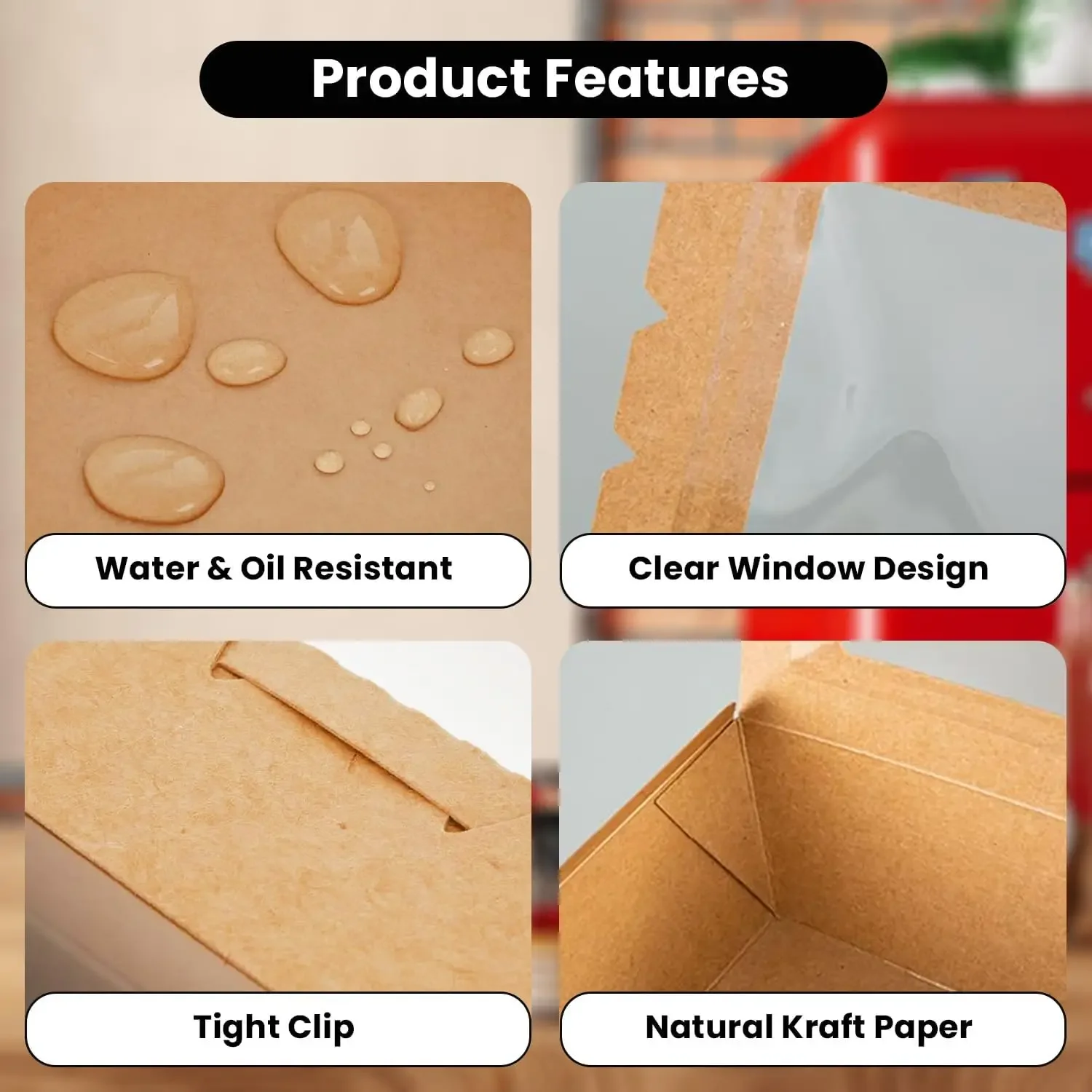 Product Features

Water & Oil Resistant

Clear Window Design

Tight Clip

Natural Kraft Paper